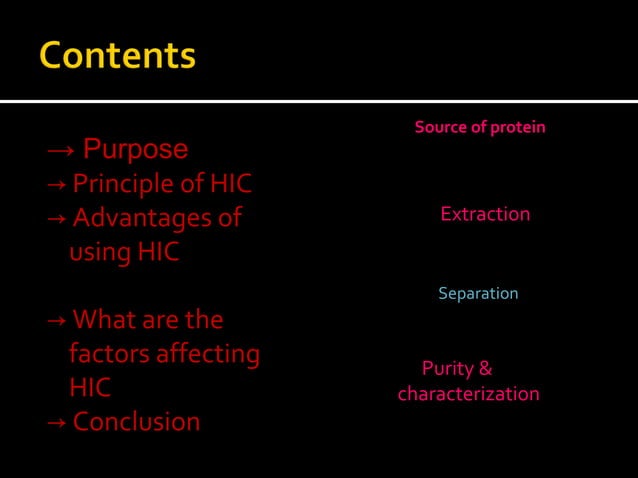 Contents

→ Purpose
→ Principle of HIC
→ Advantages of using HIC

→ What are the factors affecting HIC
→ Conclusion

Source of protein

Extraction

Separation

Purity & characterization